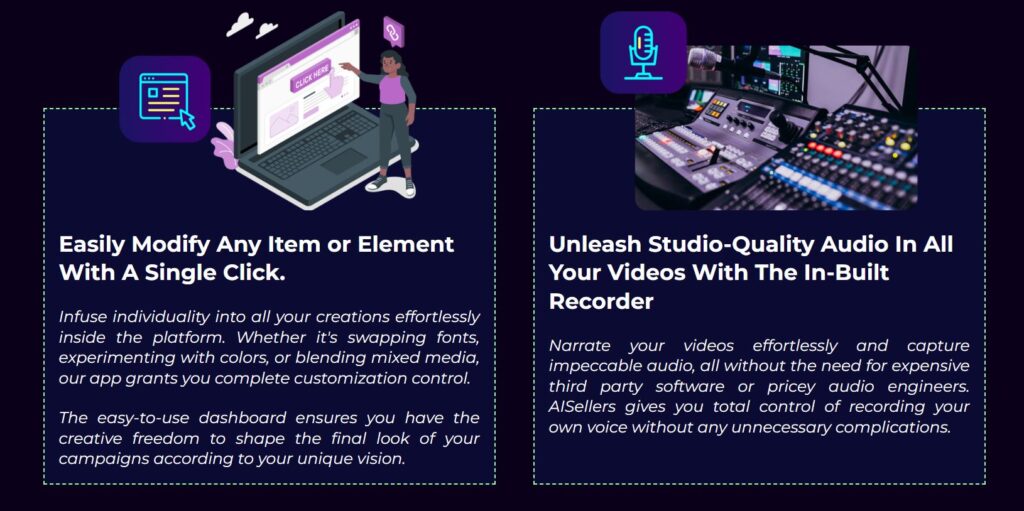 CLICK HERE

Easily Modify Any Item or Element With A Single Click.

Infuse individuality into all your creations effortlessly inside the platform. Whether it's swapping fonts, experimenting with colors, or blending mixed media, our app grants you complete customization control.

The easy-to-use dashboard ensures you have the creative freedom to shape the final look of your campaigns according to your unique vision.

Unleash Studio-Quality Audio In All Your Videos With The In-Built Recorder

Narrate your videos effortlessly and capture impeccable audio, all without the need for expensive third party software or pricey audio engineers. AISellers gives you total control of recording your own voice without any unnecessary complications.